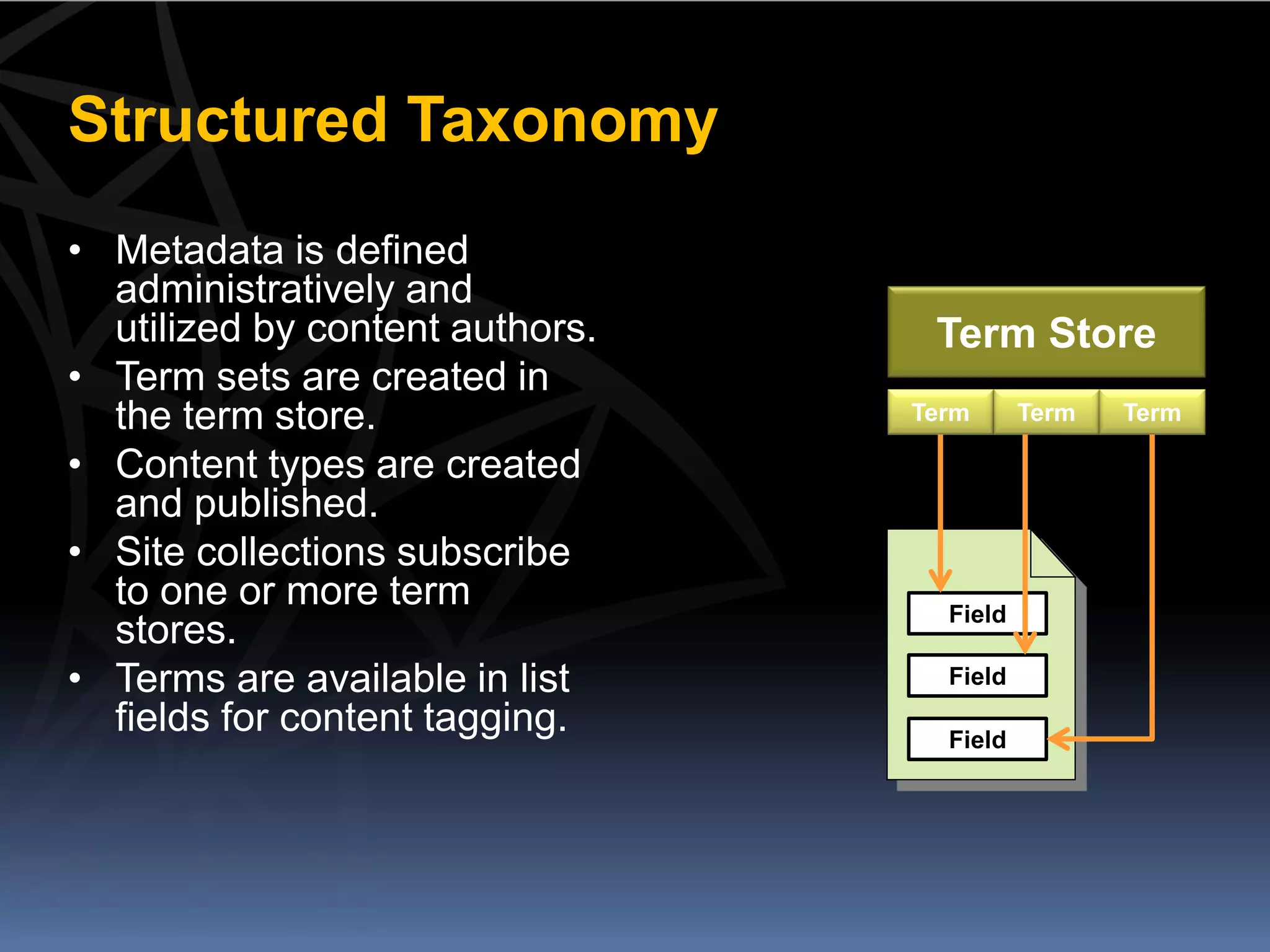 Structured Taxonomy

• Metadata is defined administratively and utilized by content authors.
• Term sets are created in the term store.
• Content types are created and published.
• Site collections subscribe to one or more term stores.
• Terms are available in list fields for content tagging.

Term Store

Term Term Term

Field
Field
Field